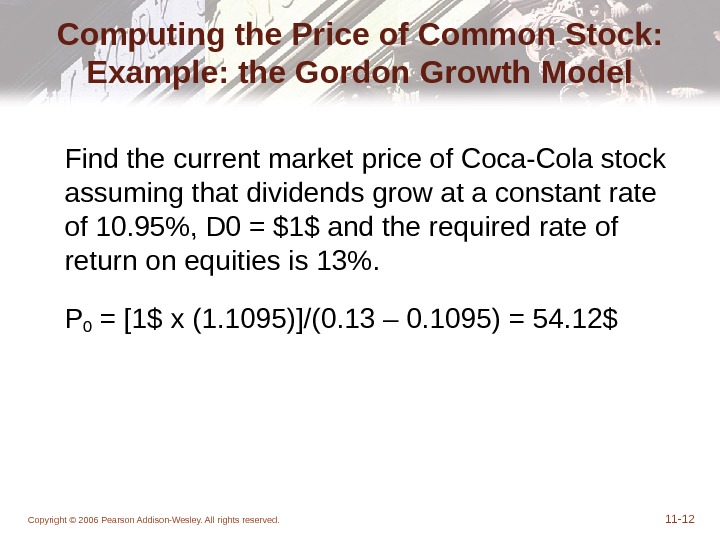 Computing the Price of Common Stock: Example: the Gordon Growth Model

Find the current market price of Coca-Cola stock assuming that dividends grow at a constant rate of 10.95%, D0 = \$1\$ and the required rate of return on equities is 13%.

$P_0$ = [1\$ x (1.1095)]/(0.13 – 0.1095) = 54.12\$

Copyright © 2006 Pearson Addison-Wesley. All rights reserved.

11-12